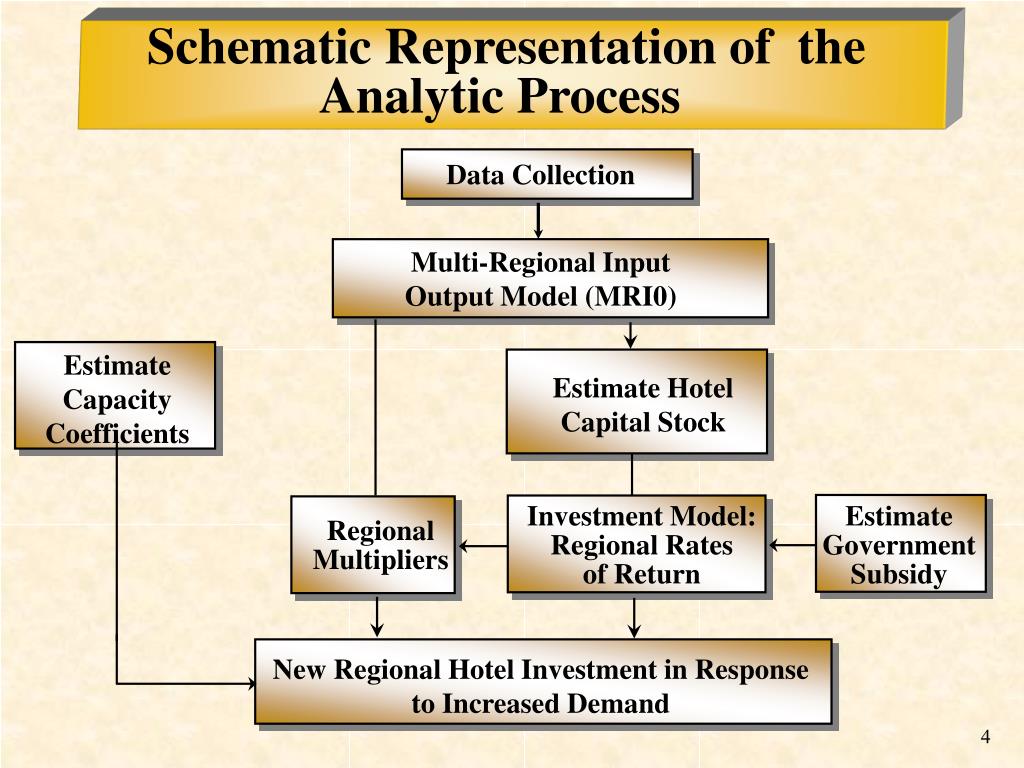 Schematic Representation of the Analytic Process

Data Collection

Multi-Regional Input Output Model (MRI0)

Estimate Capacity Coefficients

Estimate Hotel Capital Stock

Regional Multipliers

Investment Model: Regional Rates of Return

Estimate Government Subsidy

New Regional Hotel Investment in Response to Increased Demand

4